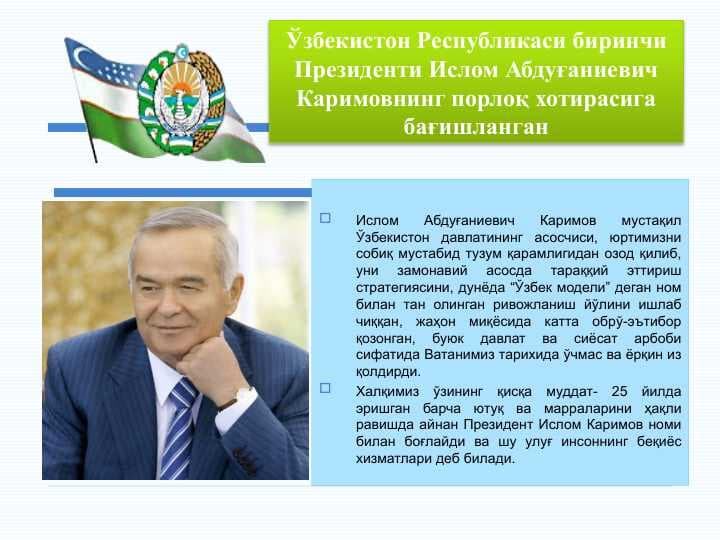 Ўзбекистон Республикаси биринчи Президенти Ислом Абдуғаниевич Каримовнинг порлоқ хотирасига бағишланган

Ислом Абдуғаниевич Каримов мустақил Ўзбекистон давлатининг асосчиси, юртимизни собиқ мустабид тузум қарамлигидан озод қилиб, уни замонавий асосда тараққий эттириш стратегиясини, дунёда "Ўзбек модели" деган ном билан тан олинган ривожланиш йўлини ишлаб чиққан, жаҳон миқёсида катта обрў-эътибор қозонган, буюк давлат ва сиёсат арбоби сифатида Ватанимиз тарихида ўчмас ва ёрқин из қолдирди.

Халқимиз ўзининг қисқа муддат- 25 йилда эришган барча ютуқ ва марраларини ҳақли равишда айнан Президент Ислом Каримов номи билан боғлайди ва шу улуғ инсоннинг беқиёс хизматлари деб билади.